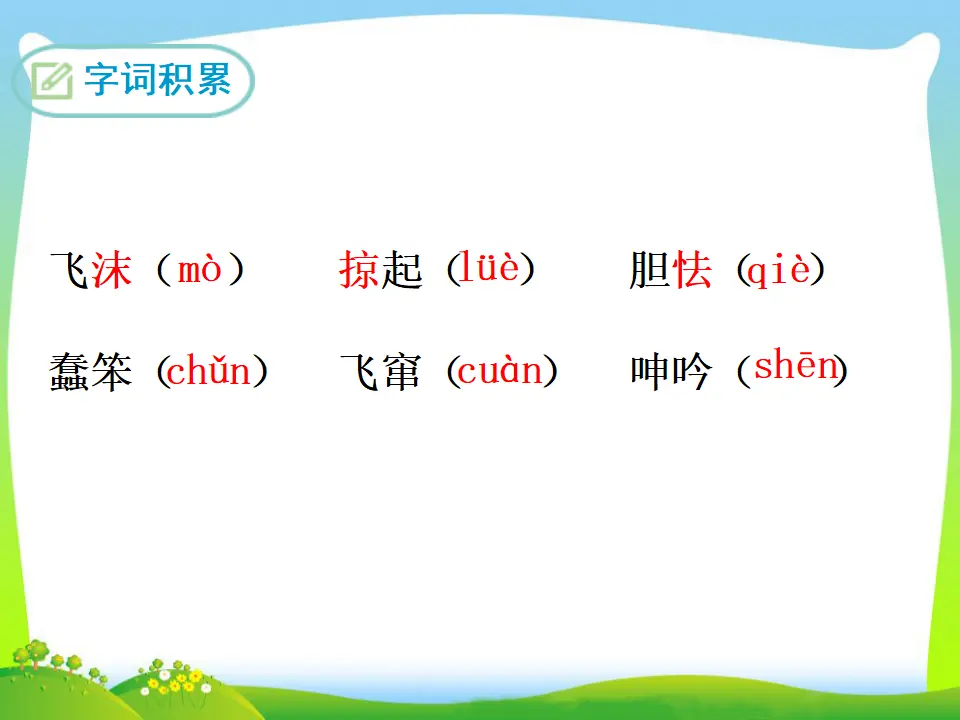 字词积累

飞沫（mò） 掠起（lüè） 胆怯（qiè）

蠢笨（chǔn） 飞窜（cuàn） 呻吟（shēn）